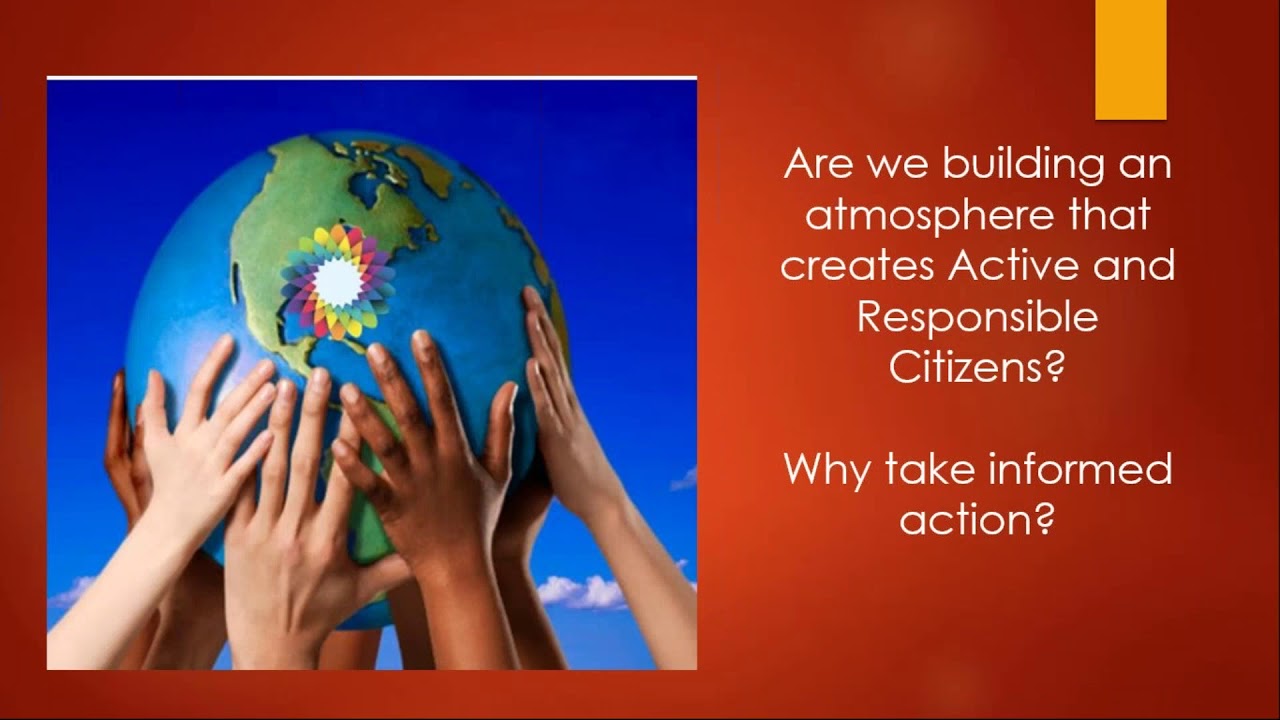 Are we building an atmosphere that creates Active and Responsible Citizens?

Why take informed action?